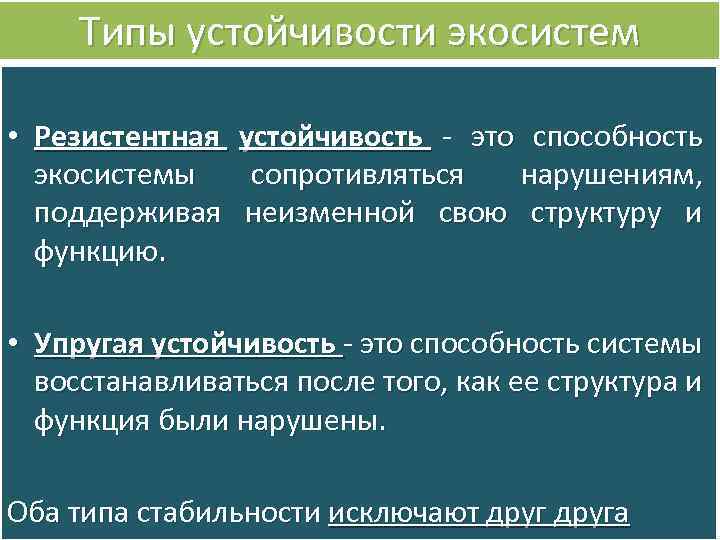 Типы устойчивости экосистем

• Резистентная устойчивость - это способность экосистемы сопротивляться нарушениям, поддерживая неизменной свою структуру и функцию.

• Упругая устойчивость - это способность системы восстанавливаться после того, как ее структура и функция были нарушены.

Оба типа стабильности исключают друг друга